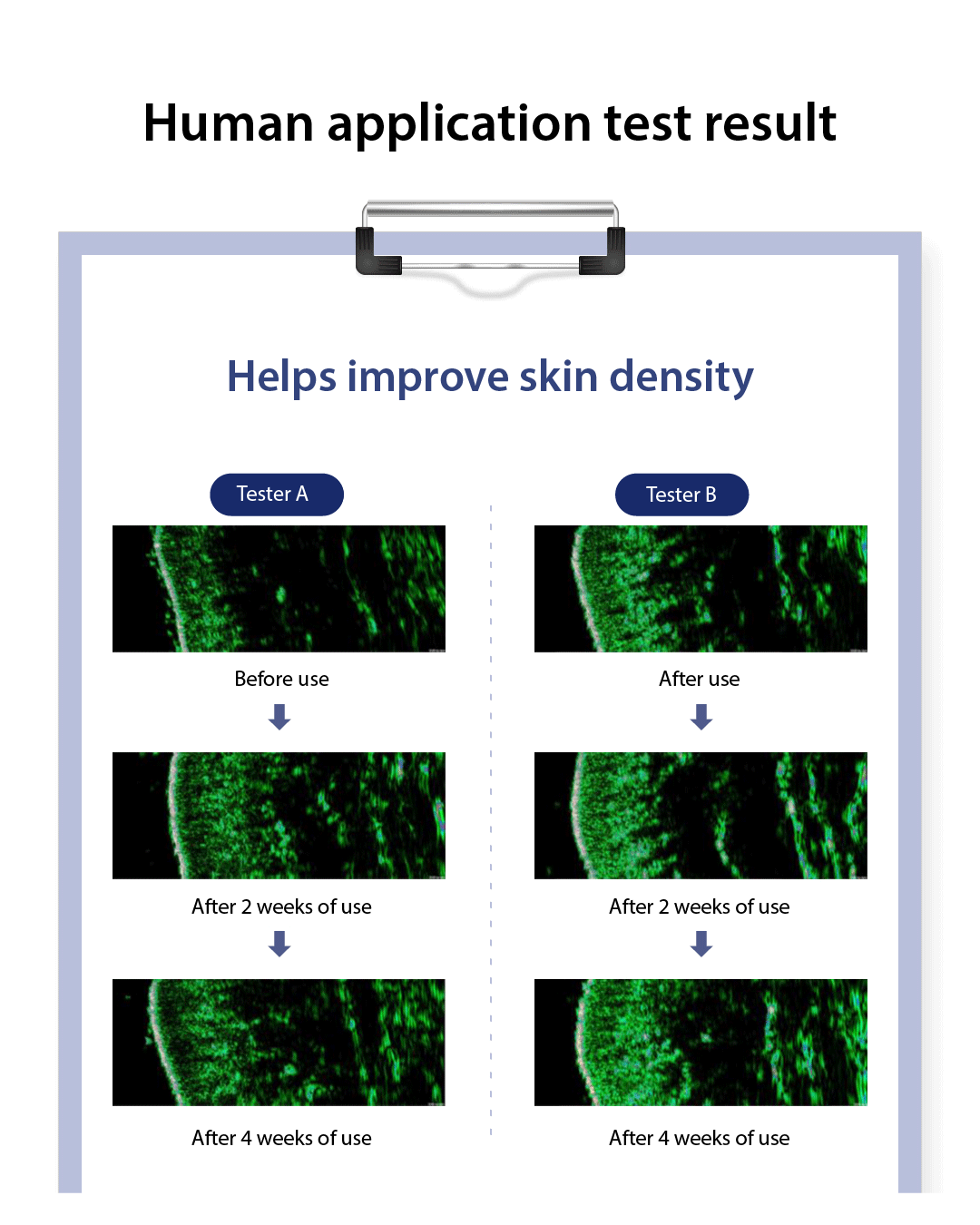 Human application test result

Helps improve skin density

Tester A

Before use

After 2 weeks of use

After 4 weeks of use

Tester B

After use

After 2 weeks of use

After 4 weeks of use